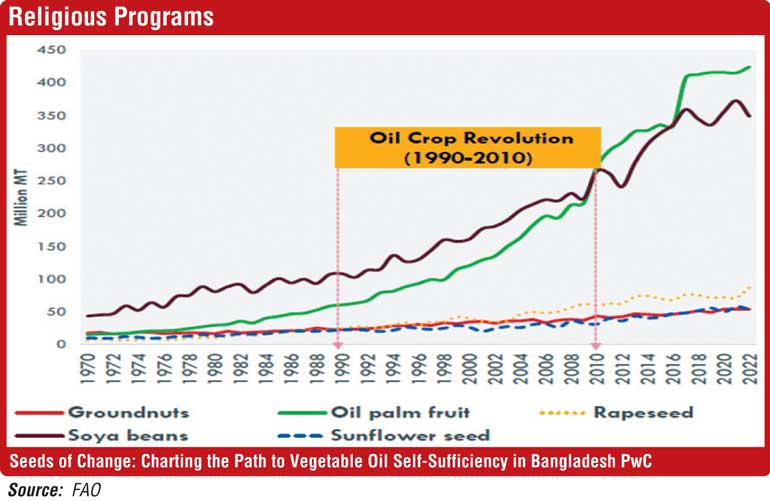 Religious Programs

450
400
350
300
250
200
150
100
50
0

Million MT

Oil Crop Revolution
(1990-2010)

1970 1972 1974 1976 1978 1980 1982 1984 1986 1988 1990 1992 1994 1996 1998 2000 2002 2004 2006 2008 2010 2012 2014 2016 2018 2020 2022

Groundnuts
Oil palm fruit
Rapeseed
Soya beans
Sunflower seed

Seeds of Change: Charting the Path to Vegetable Oil Self-Sufficiency in Bangladesh PwC

Source: FAO